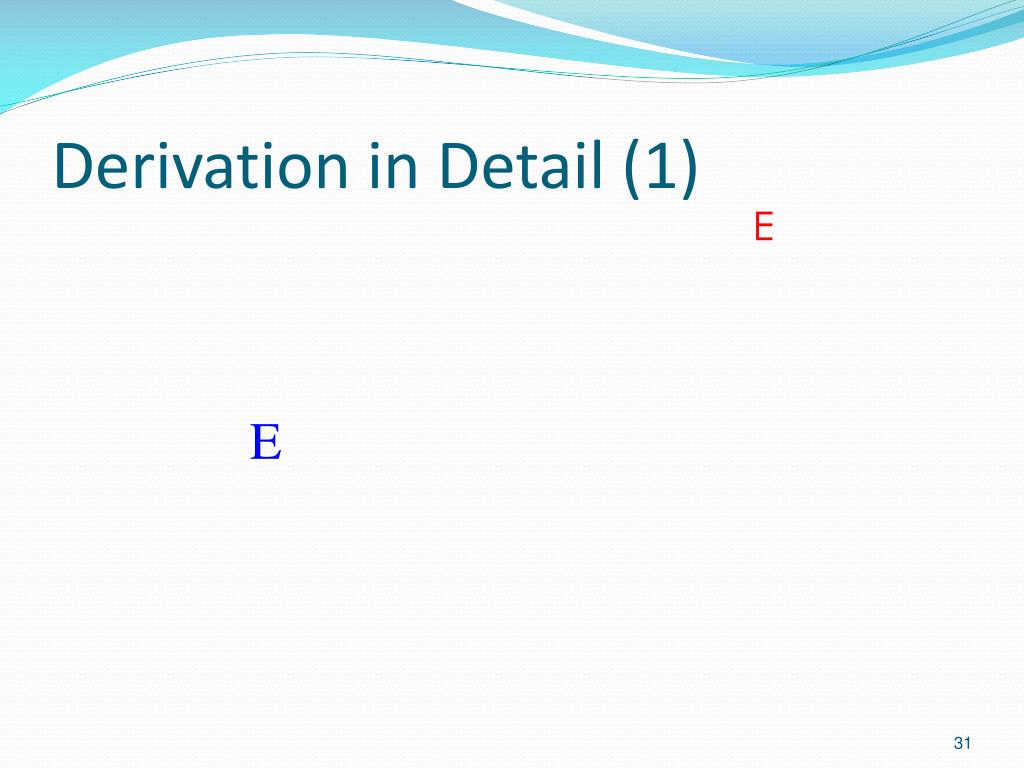 Derivation in Detail (1)

E

E

31